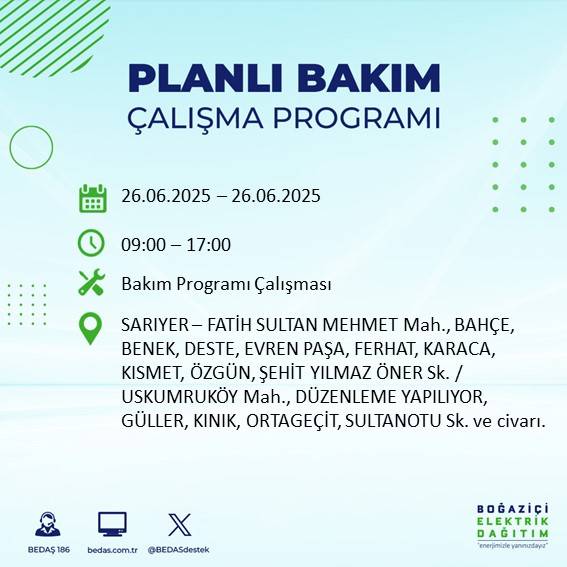 PLANLI BAKIM
ÇALIŞMA PROGRAMI

26.06.2025 – 26.06.2025

09:00 – 17:00

Bakım Programı Çalışması

SARIYER – FATİH SULTAN MEHMET Mah., BAHÇE, BENEK, DESTE, EVREN PAŞA, FERHAT, KARACA, KISMET, ÖZGÜN, ŞEHİT YILMAZ ÖNER Sk. / USKUMRUKÖY Mah., DÜZENLEME YAPILIYOR, GÜLLER, KINIK, ORTAGEÇİT, SULTANOTU Sk. ve civarı.

BEDAŞ 186
bedas.com.tr
@BEDASdestek

BOĞAZİÇİ
ELEKTRİK
DAĞITIM
"enerjimizle yanınızdayız"